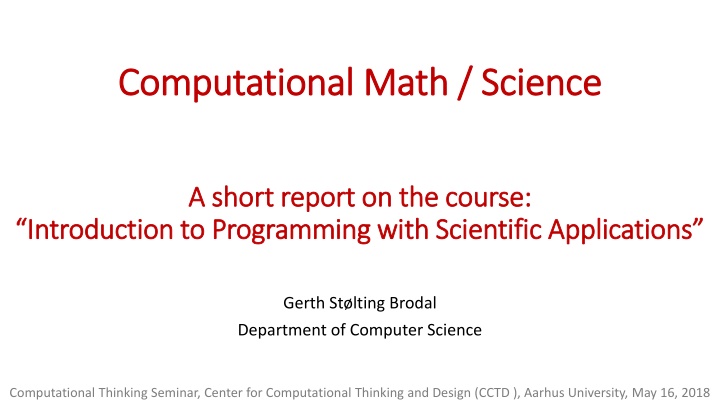 Computational Math / Science

A short report on the course:
“Introduction to Programming with Scientific Applications”

Gerth Stølting Brodal
Department of Computer Science

Computational Thinking Seminar, Center for Computational Thinking and Design (CCTD ), Aarhus University, May 16, 2018